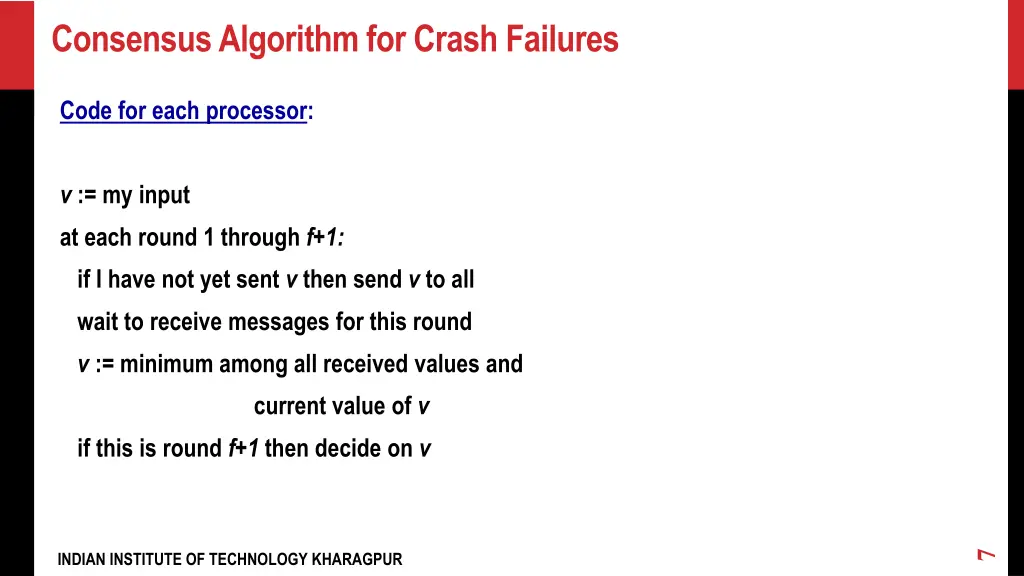 Consensus Algorithm for Crash Failures

Code for each processor:

v := my input
at each round 1 through f+1:
if I have not yet sent v then send v to all
wait to receive messages for this round
v := minimum among all received values and current value of v
if this is round f+1 then decide on v

INDIAN INSTITUTE OF TECHNOLOGY KHARAGPUR

7